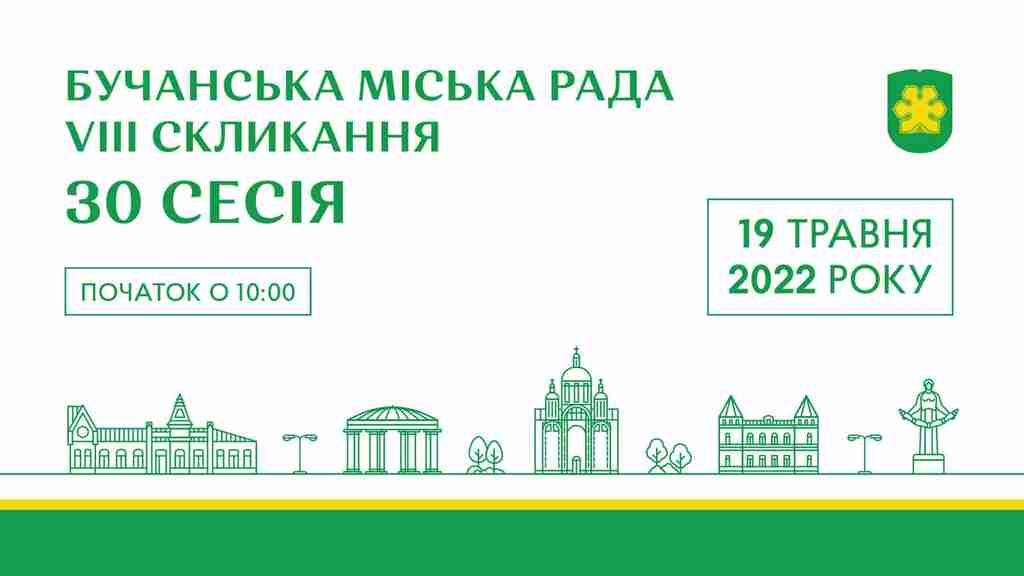 БУЧАНСЬКА МІСЬКА РАДА
VIII СКЛИКАННЯ
30 СЕСІЯ

ПОЧАТОК О 10:00

19 ТРАВНЯ
2022 РОКУ